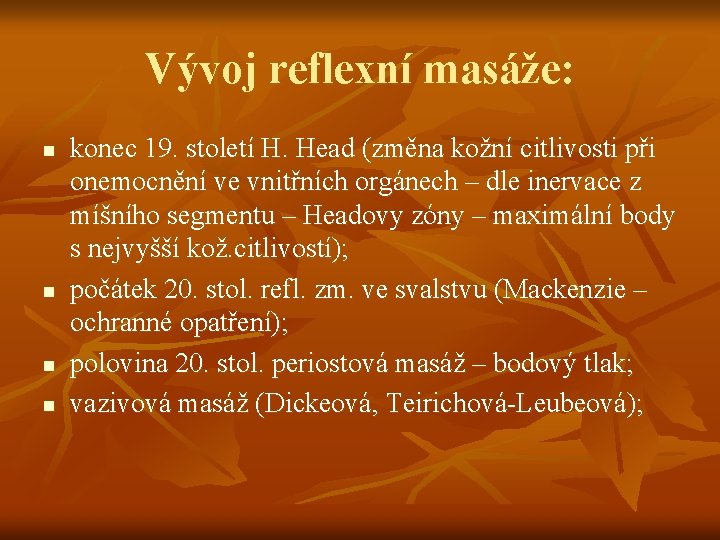 Vývoj reflexní masáže:

- konec 19. století H. Head (změna kožní citlivosti při onemocnění ve vnitřních orgánech – dle inervace z míšního segmentu – Headovy zóny – maximální body s nejvyšší kož.citlivostí);
- počátek 20. stol. refl. zm. ve svalstvu (Mackenzie – ochranné opatření);
- polovina 20. stol. periostová masáž – bodový tlak;
- vazivová masáž (Dickeová, Teirichová-Leubeová);